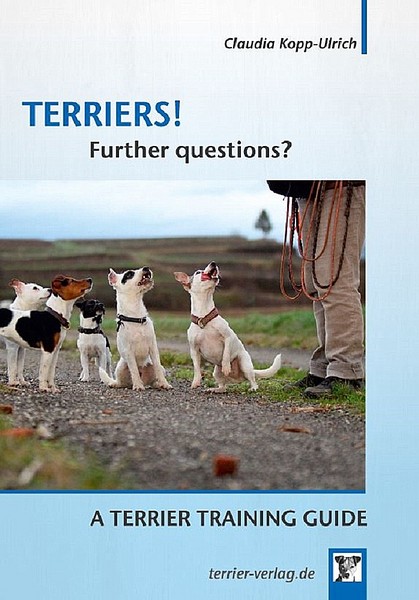 Claudia Kopp-Ulrich

TERRIERS!

Further questions?

A TERRIER TRAINING GUIDE

terrier-verlag.de